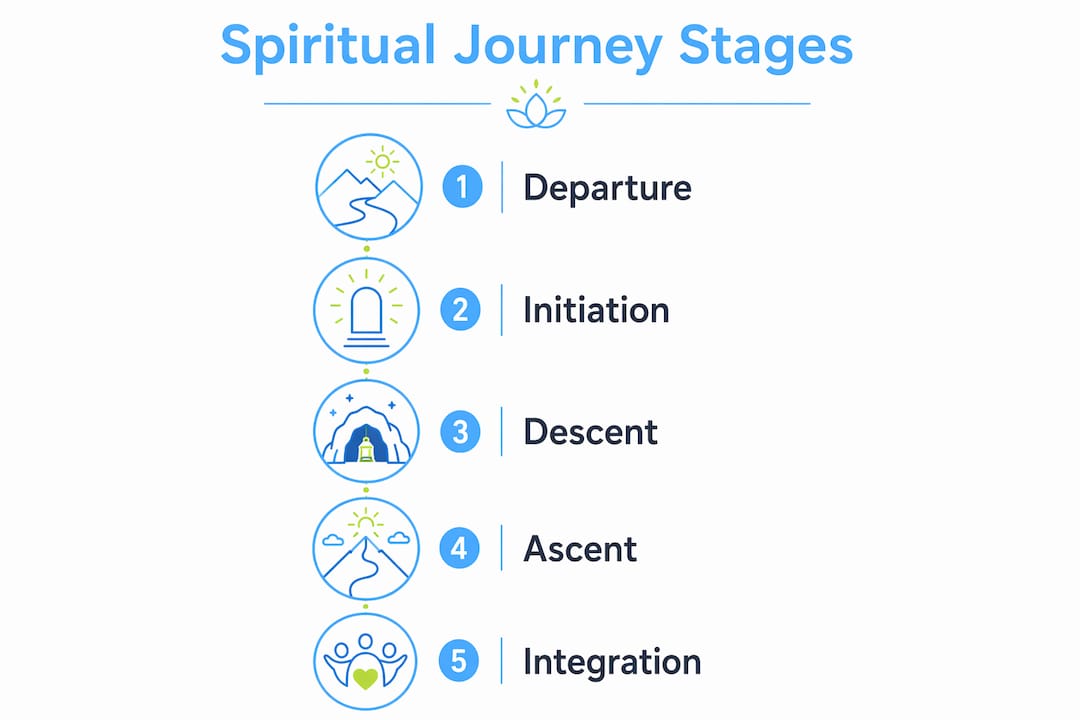 Spiritual Journey Stages

1 Departure

2 Initiation

3 Descent

4 Ascent

5 Integration